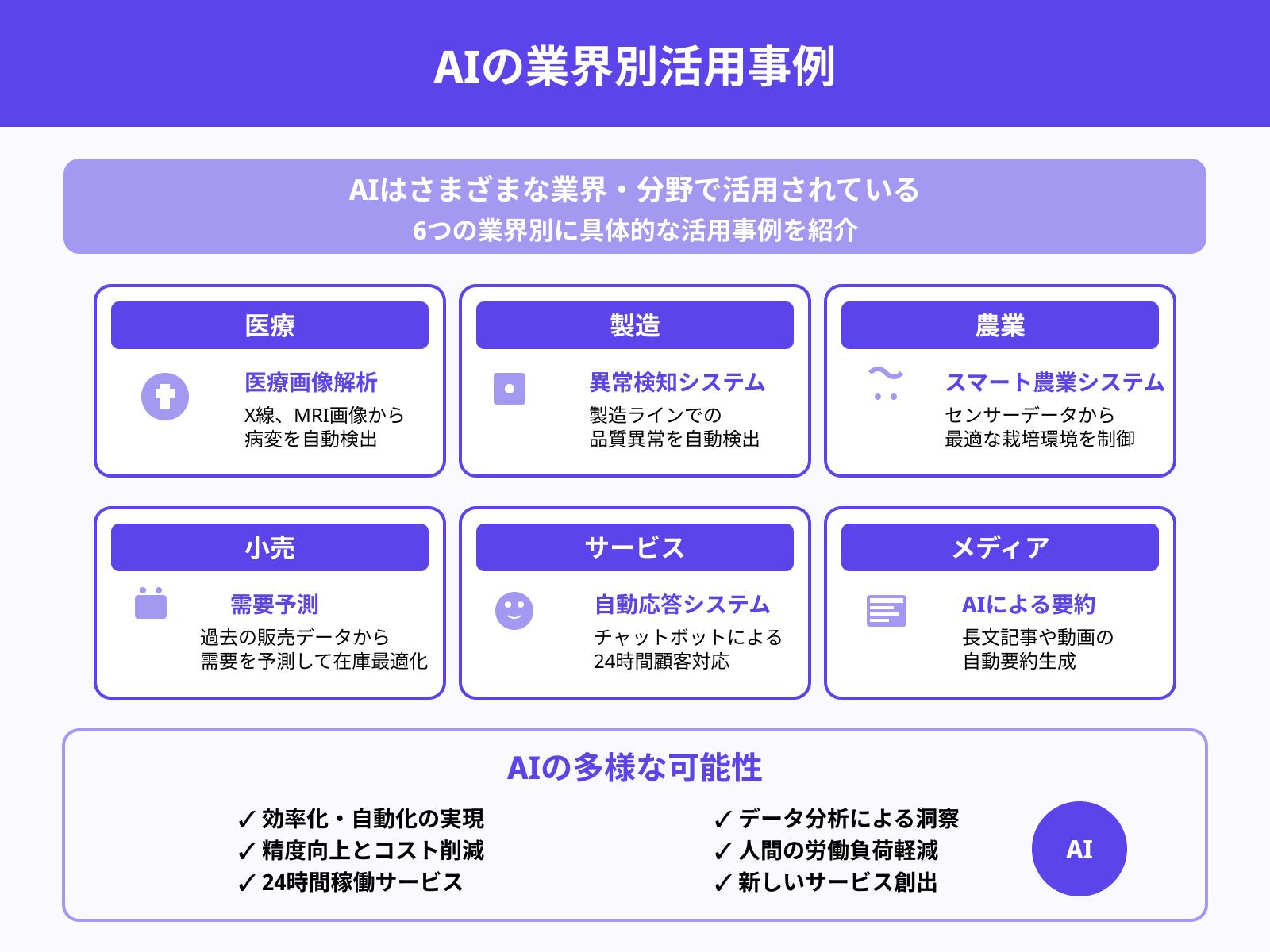 AIの業界別活用事例

AIはさまざまな業界・分野で活用されている
6つの業界別に具体的な活用事例を紹介

医療

医療画像解析
X線、MRI画像から
病変を自動検出

製造

異常検知システム
製造ラインでの
品質異常を自動検出

農業

スマート農業システム
センサーデータから
最適な栽培環境を制御

小売

需要予測
過去の販売データから
需要を予測して在庫最適化

サービス

自動応答システム
チャットボットによる
24時間顧客対応

メディア

AIによる要約
長文記事や動画の
自動要約生成

AIの多様な可能性

✓ 効率化・自動化の実現
✓ 精度向上とコスト削減
✓ 24時間稼働サービス

✓ データ分析による洞察
✓ 人間の労働負荷軽減
✓ 新しいサービス創出

AI